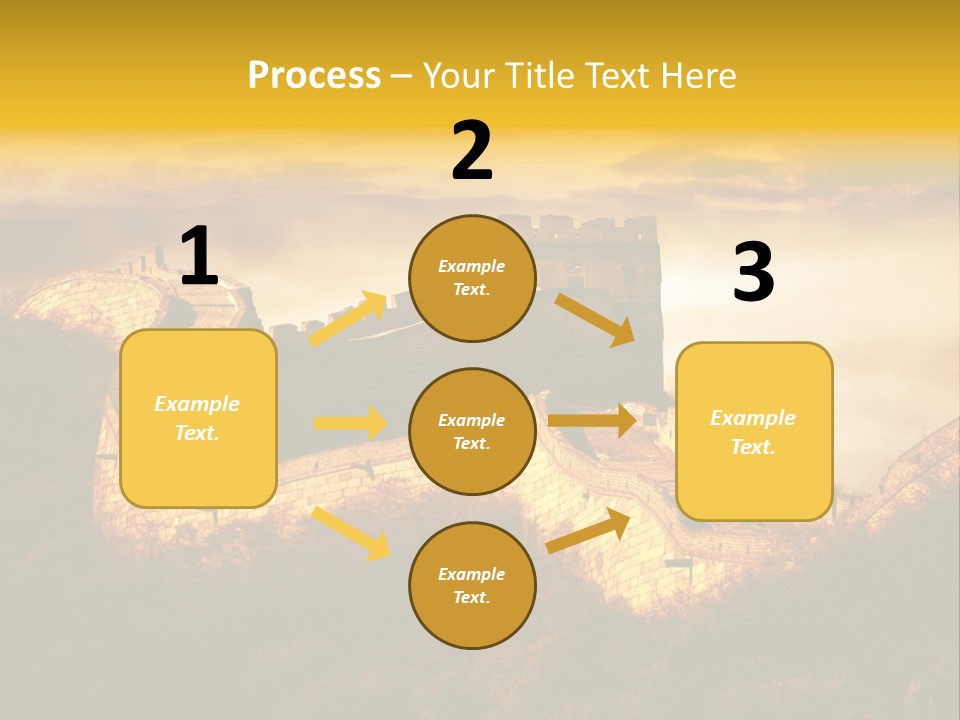 Process – Your Title Text Here

1

Example Text.

2

Example Text.

Example Text.

Example Text.

3

Example Text.